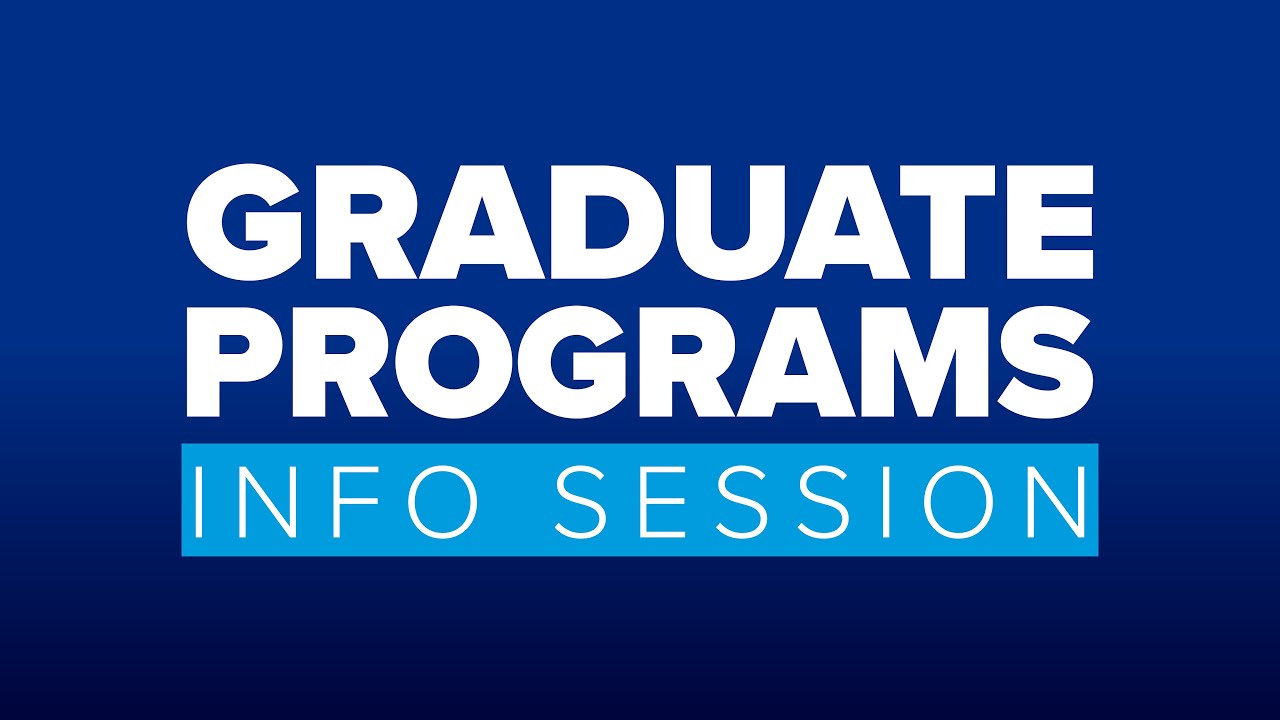 GRADUATE PROGRAMS
INFO SESSION